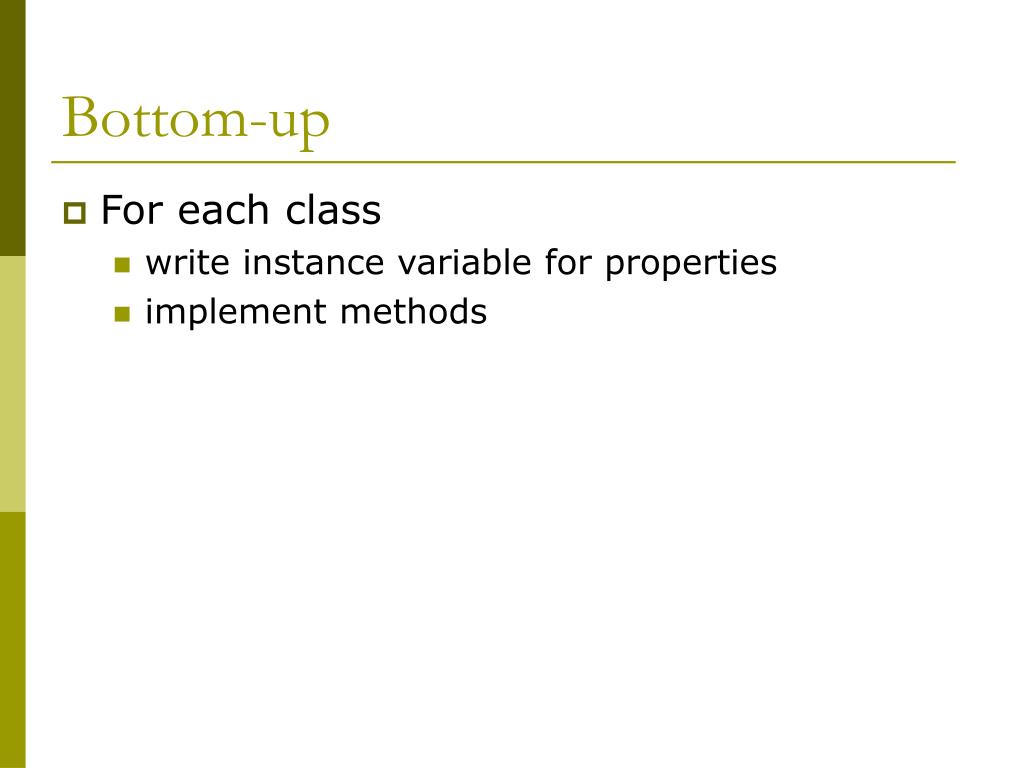 Bottom-up

For each class

write instance variable for properties

implement methods